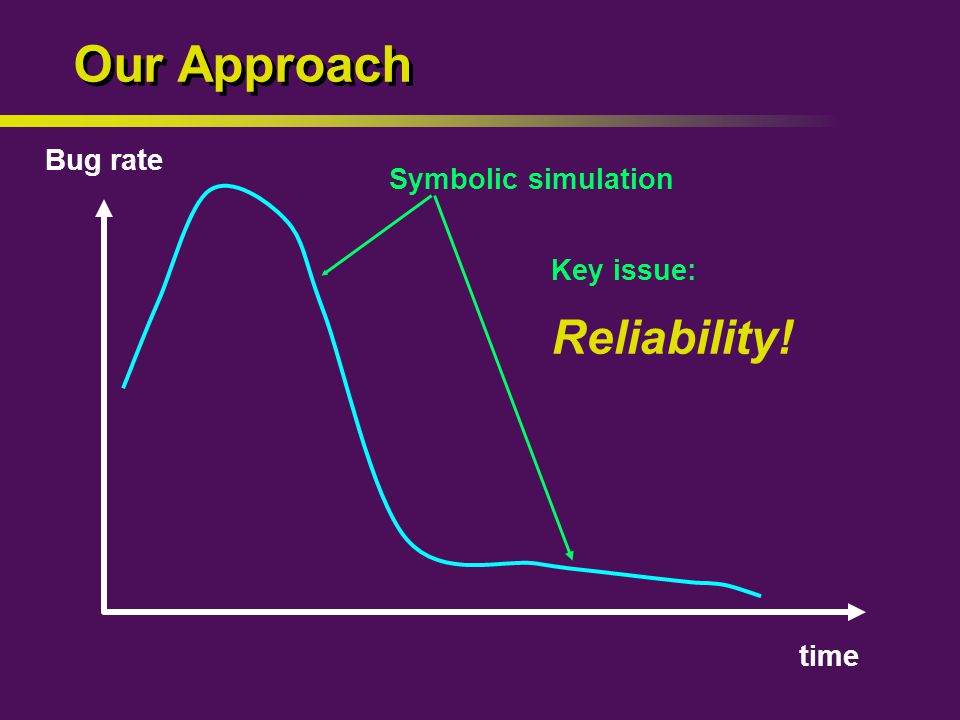 Our Approach

Bug rate

Symbolic simulation

Key issue:

Reliability!

time